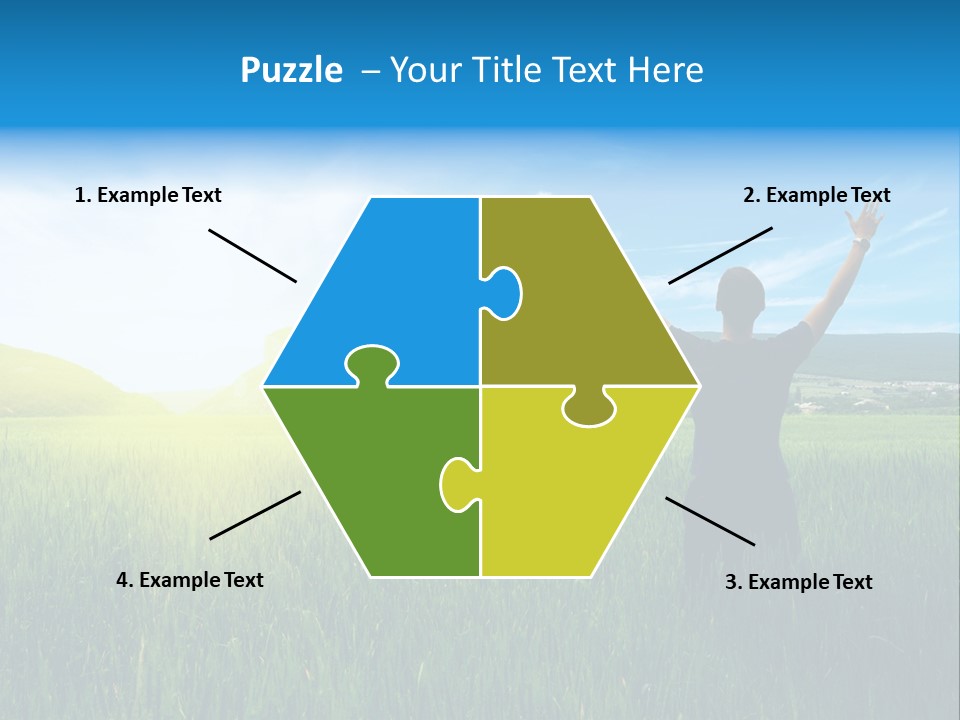 Puzzle – Your Title Text Here

1. Example Text

2. Example Text

4. Example Text

3. Example Text